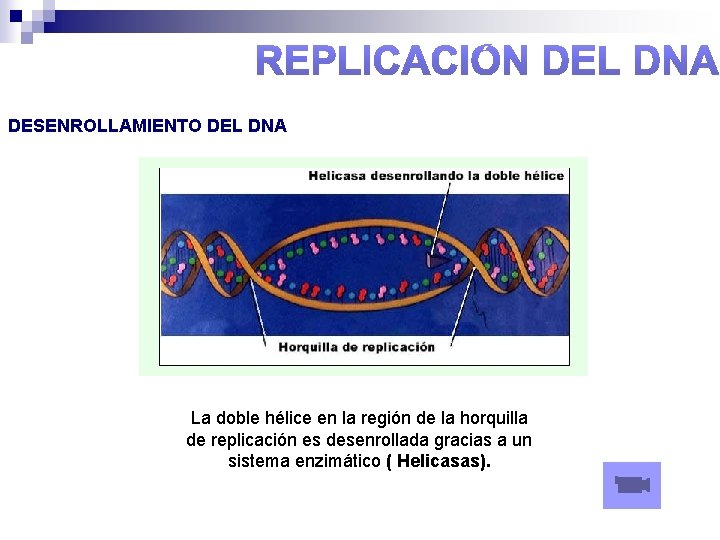 REPLICACIÓN DEL DNA

DESENROLLAMIENTO DEL DNA

Helicasa desenrollando la doble hélice

Horquilla de replicación

La doble hélice en la región de la horquilla de replicación es desenrollada gracias a un sistema enzimático ( Helicasas).